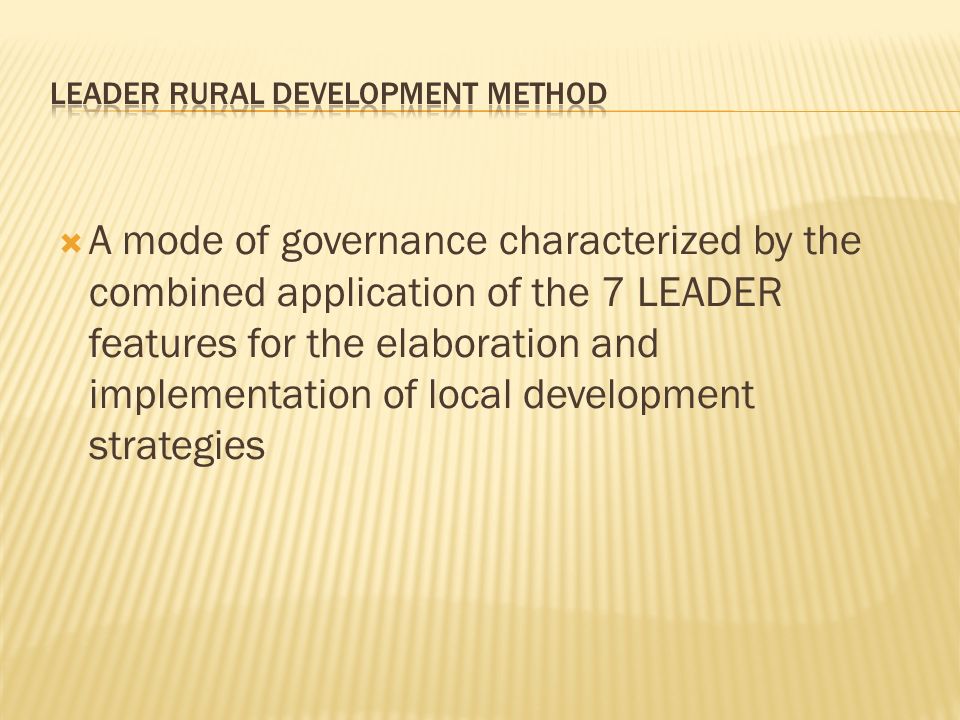 LEADER RURAL DEVELOPMENT METHOD

A mode of governance characterized by the combined application of the 7 LEADER features for the elaboration and implementation of local development strategies